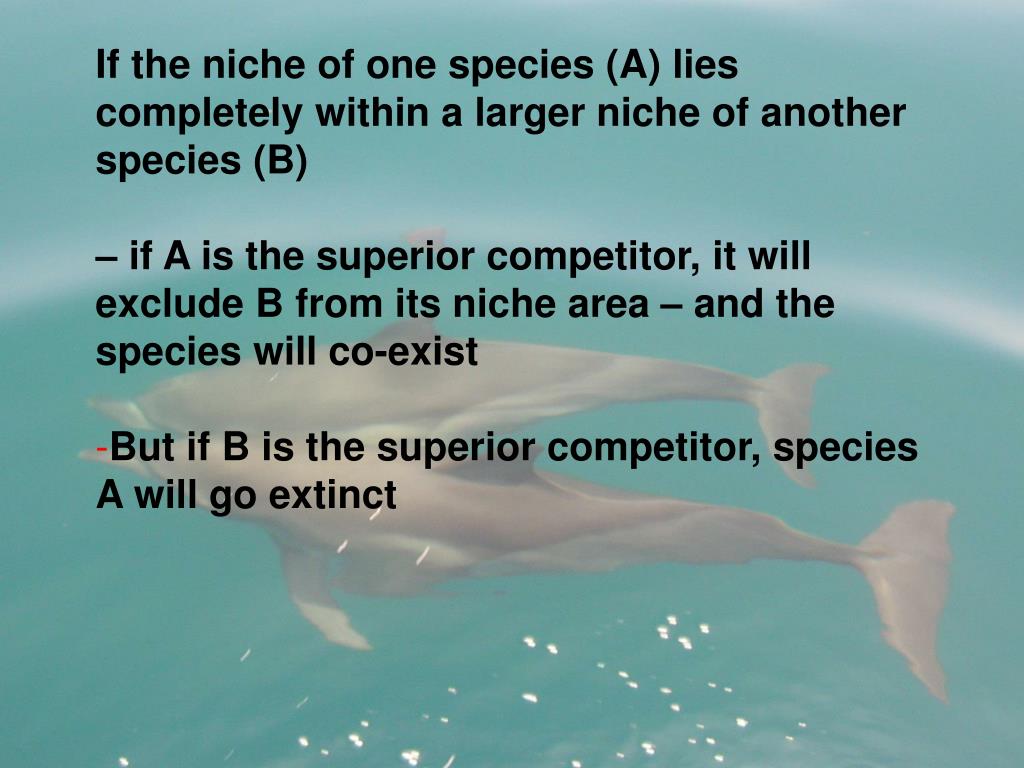 If the niche of one species (A) lies completely within a larger niche of another species (B)

– if A is the superior competitor, it will exclude B from its niche area – and the species will co-exist

-But if B is the superior competitor, species A will go extinct